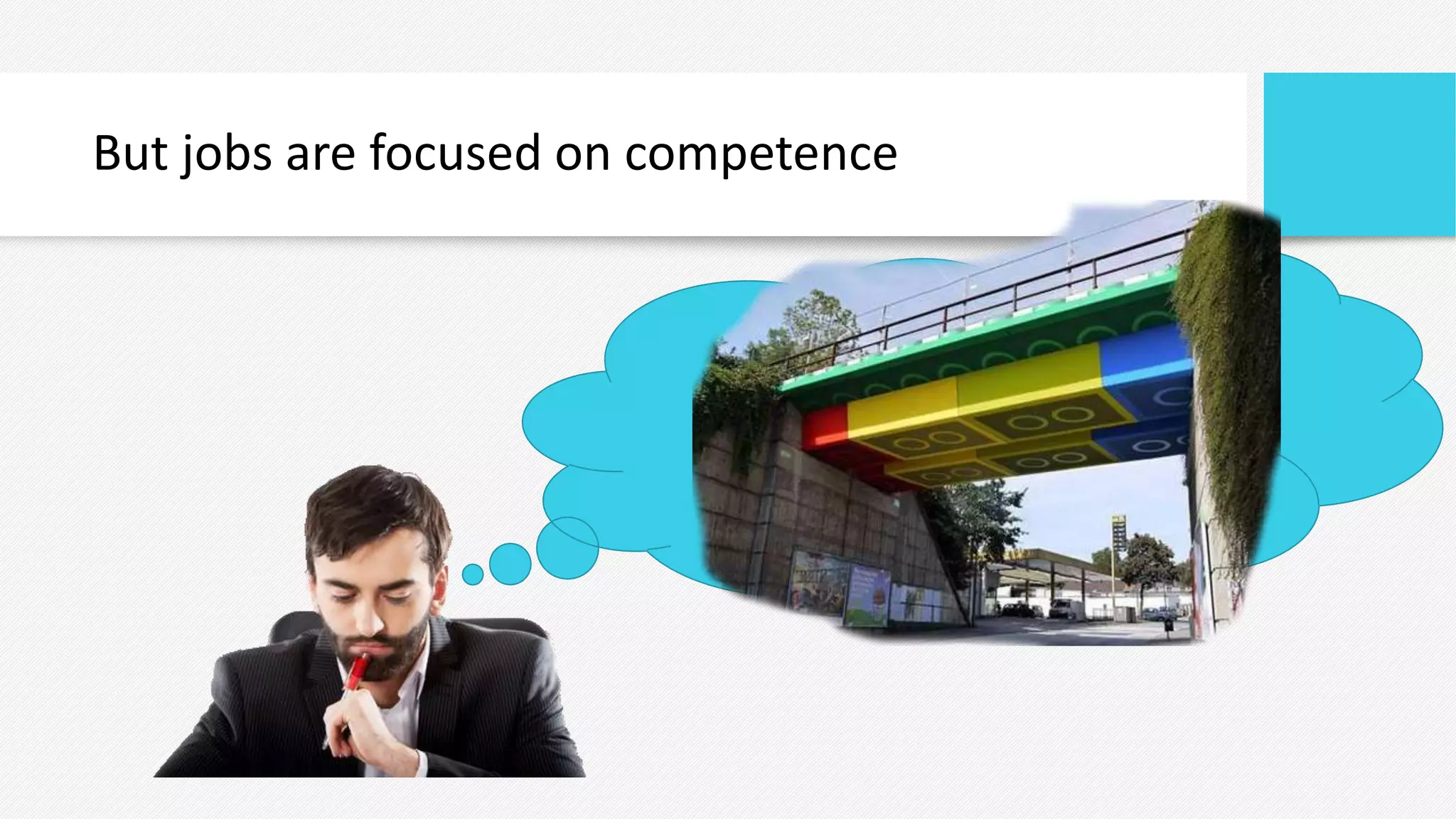 But jobs are focused on competence